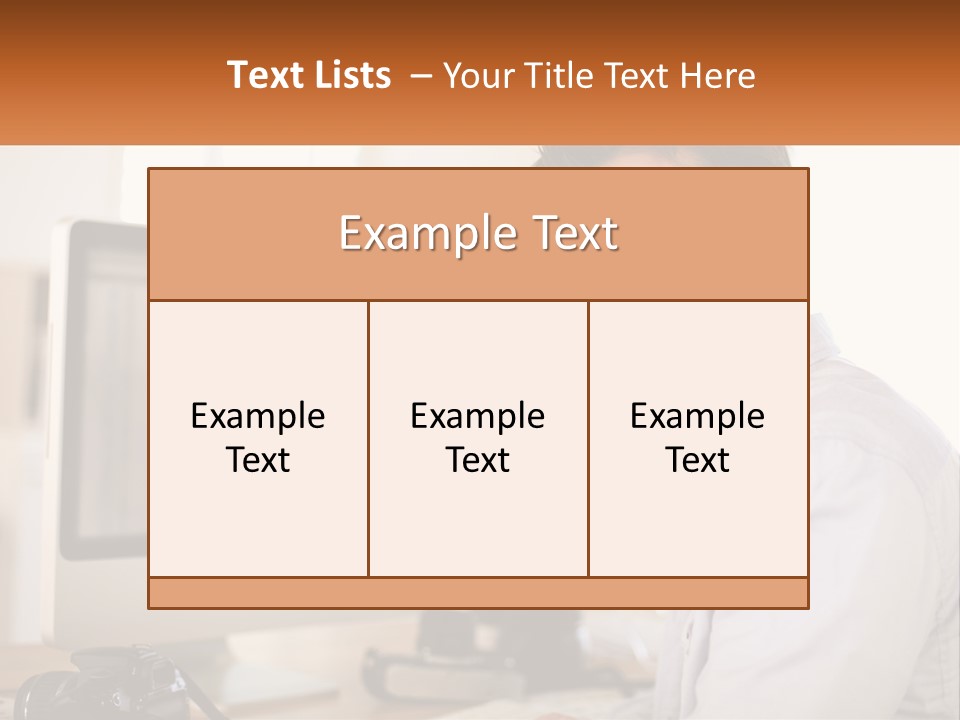 Text Lists – Your Title Text Here

Example Text

Example Text

Example Text

Example Text